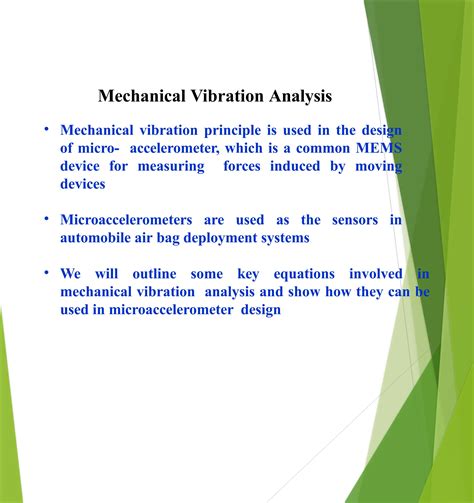 Mechanical Vibration Analysis

• Mechanical vibration principle is used in the design of micro- accelerometer, which is a common MEMS device for measuring forces induced by moving devices

• Microaccelerometers are used as the sensors in automobile air bag deployment systems

• We will outline some key equations involved in mechanical vibration analysis and show how they can be used in microaccelerometer design